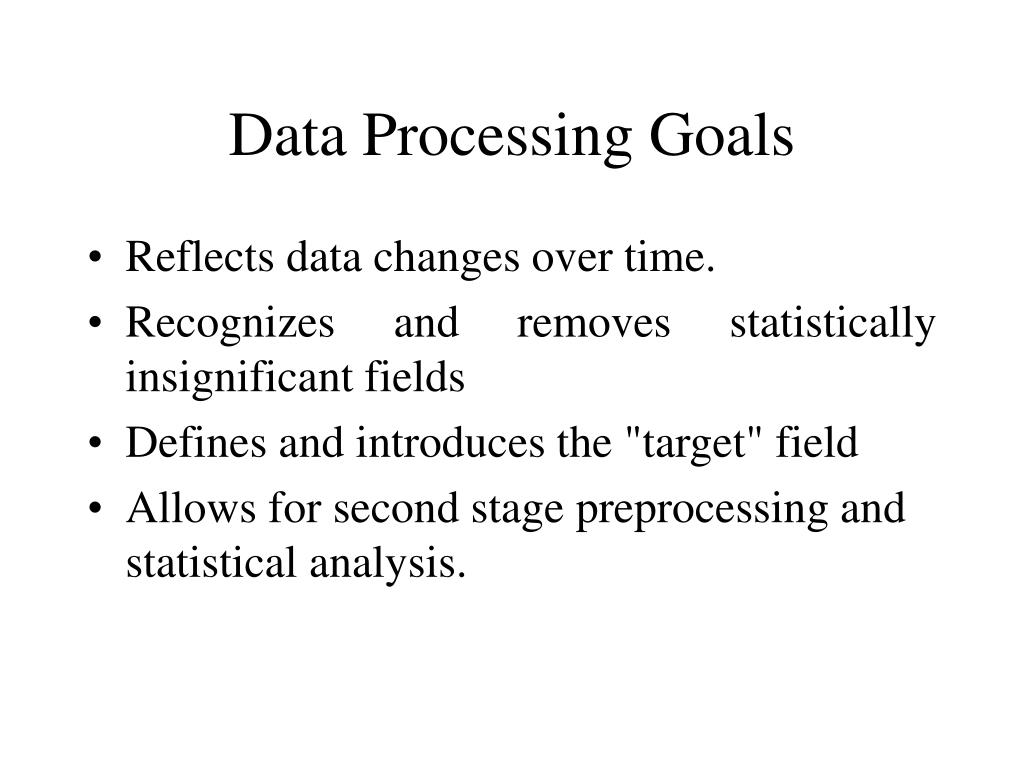 Data Processing Goals

• Reflects data changes over time.
• Recognizes and removes statistically insignificant fields
• Defines and introduces the "target" field
• Allows for second stage preprocessing and statistical analysis.